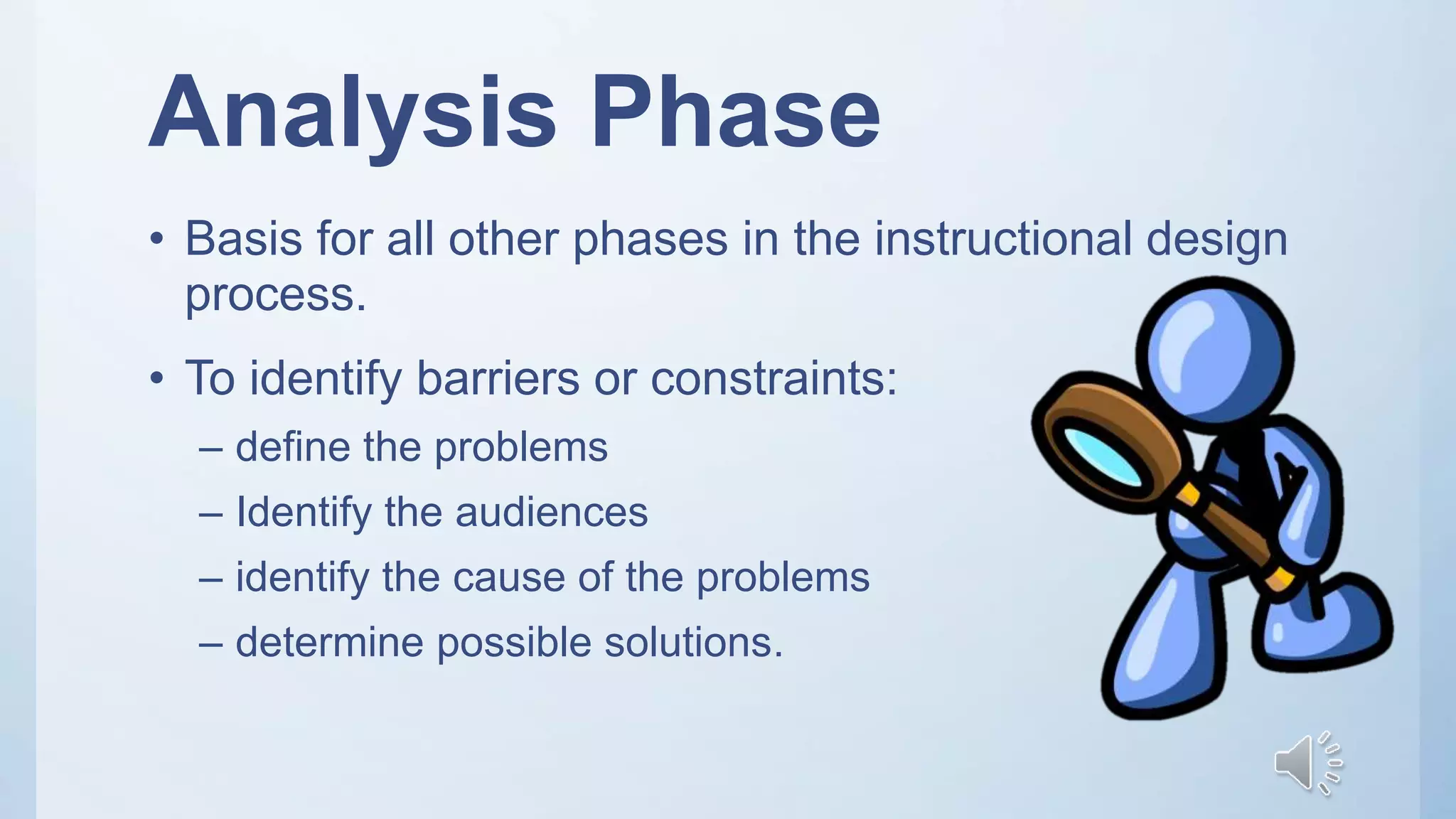 Analysis Phase

• Basis for all other phases in the instructional design process.

• To identify barriers or constraints:
– define the problems
– Identify the audiences
– identify the cause of the problems
– determine possible solutions.